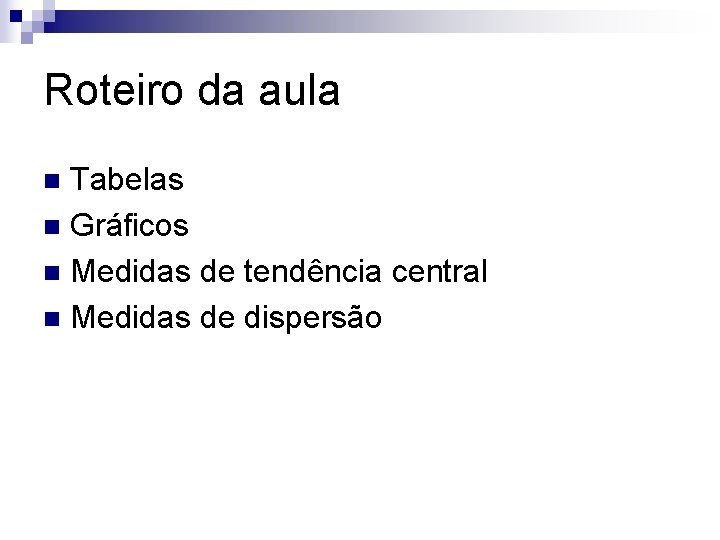 Roteiro da aula

- Tabelas
- Gráficos
- Medidas de tendência central
- Medidas de dispersão